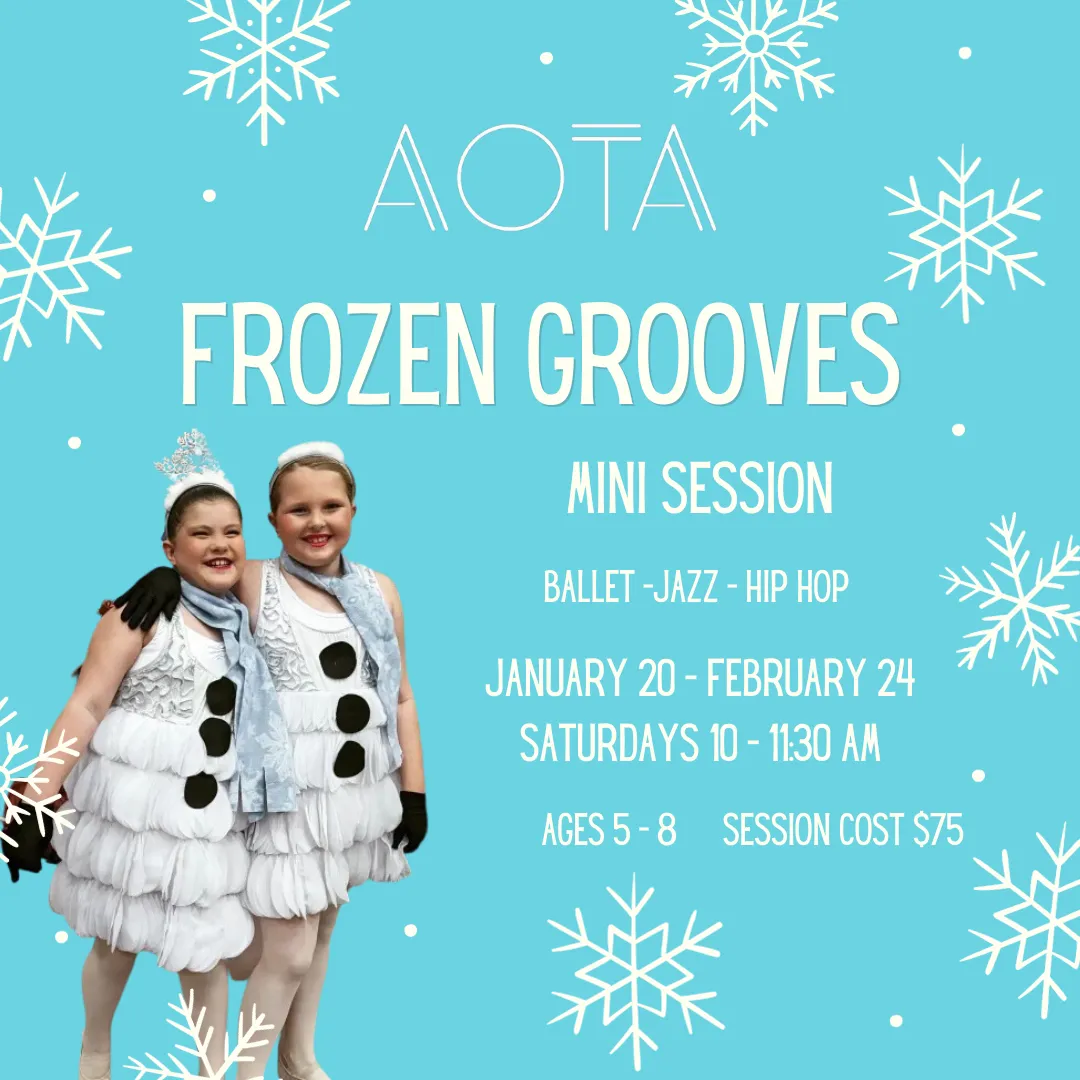 AOTA

FROZEN GROOVES

MINI SESSION

BALLET -JAZZ - HIP HOP

JANUARY 20 - FEBRUARY 24
SATURDAYS 10 - 11:30 AM

AGES 5 - 8 SESSION COST $75